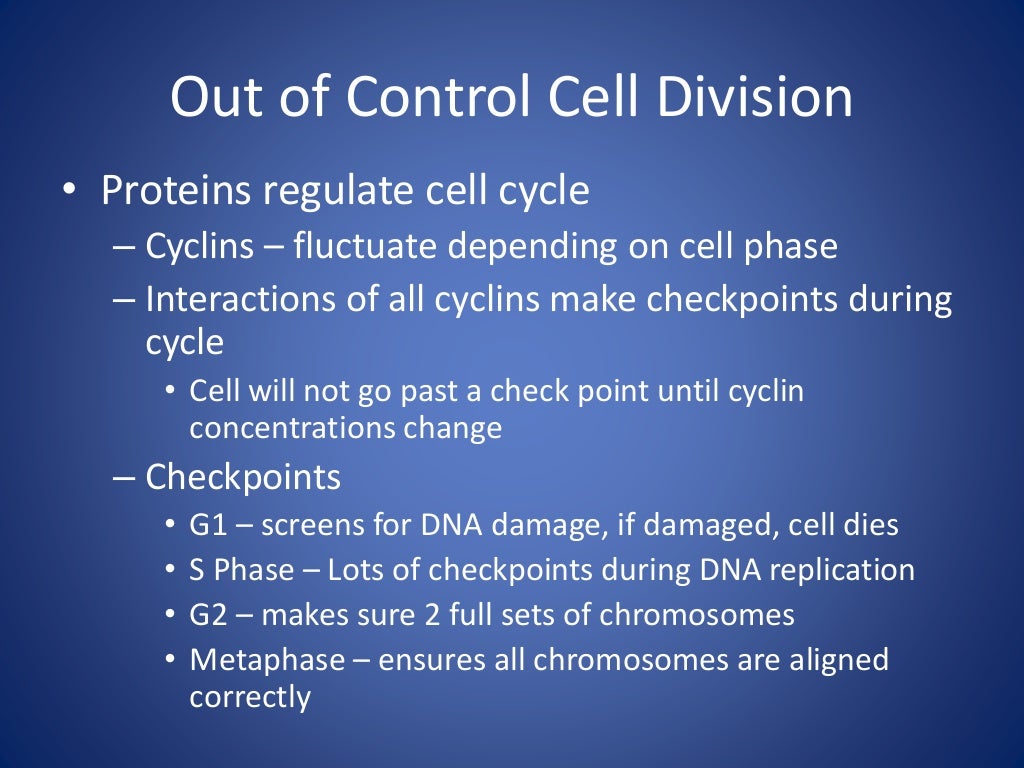 Out of Control Cell Division

• Proteins regulate cell cycle
– Cyclins – fluctuate depending on cell phase
– Interactions of all cyclins make checkpoints during cycle
• Cell will not go past a check point until cyclin concentrations change
– Checkpoints
• G1 – screens for DNA damage, if damaged, cell dies
• S Phase – Lots of checkpoints during DNA replication
• G2 – makes sure 2 full sets of chromosomes
• Metaphase – ensures all chromosomes are aligned correctly